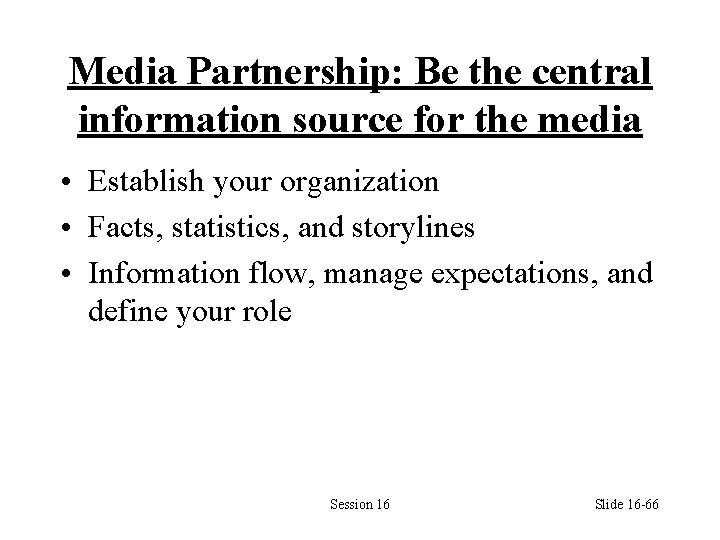 Media Partnership: Be the central information source for the media

• Establish your organization
• Facts, statistics, and storylines
• Information flow, manage expectations, and define your role

Session 16

Slide 16-66